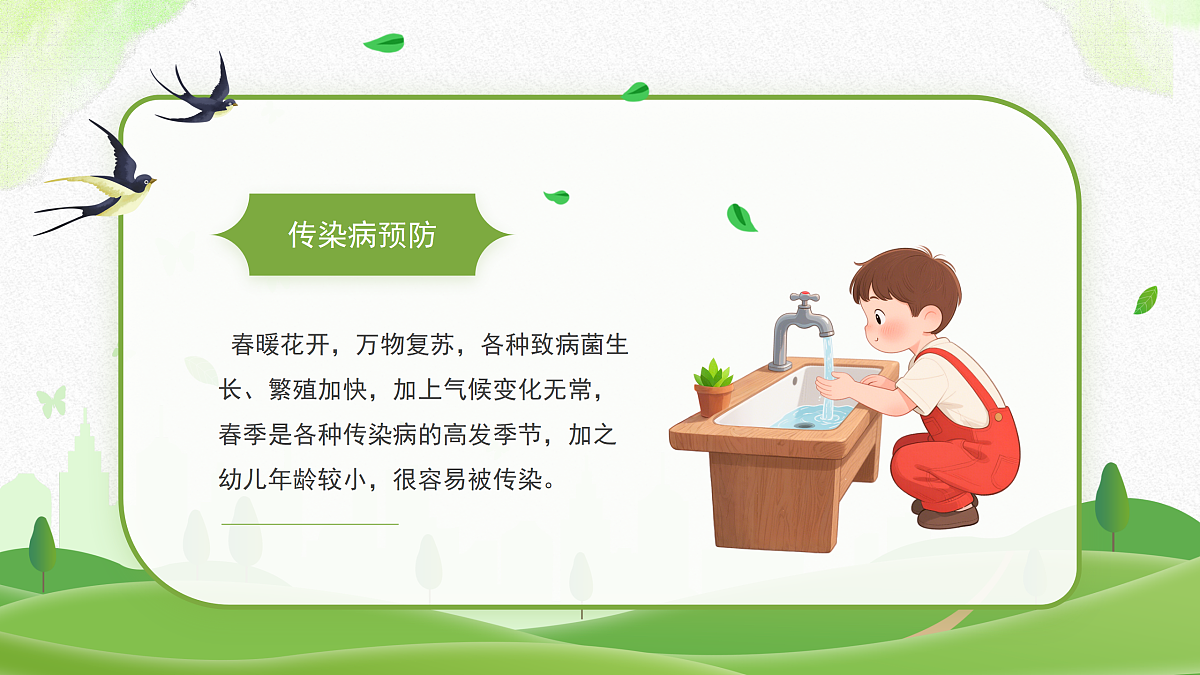 传染病预防

春暖花开，万物复苏，各种致病菌生长、繁殖加快，加上气候变化无常，春季是各种传染病的高发季节，加之幼儿年龄较小，很容易被传染。